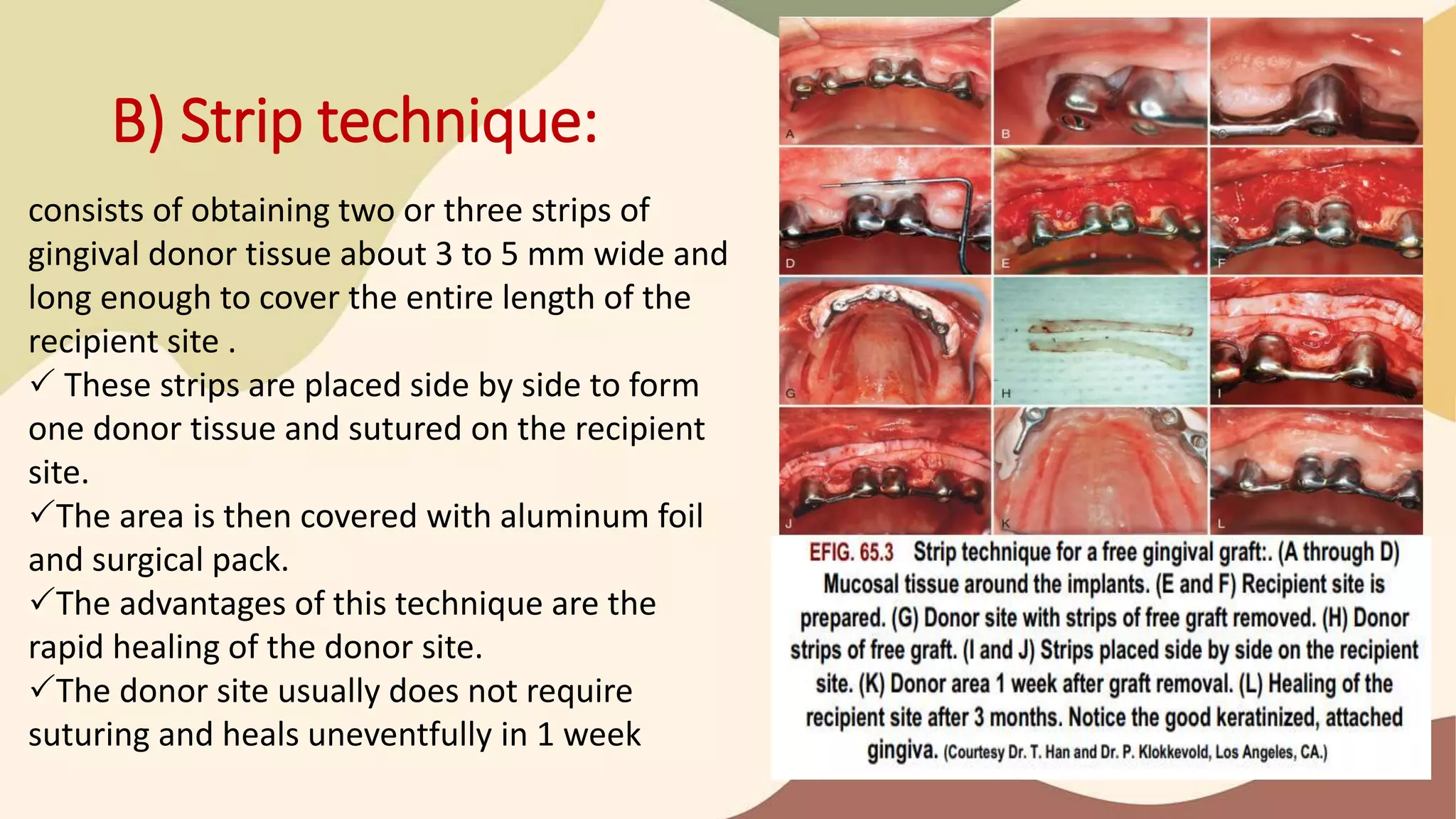 B) Strip technique:

consists of obtaining two or three strips of gingival donor tissue about 3 to 5 mm wide and long enough to cover the entire length of the recipient site .
✓ These strips are placed side by side to form one donor tissue and sutured on the recipient site.
✓The area is then covered with aluminum foil and surgical pack.
✓The advantages of this technique are the rapid healing of the donor site.
✓The donor site usually does not require suturing and heals uneventfully in 1 week

A B C D E F G H I J K L

EFIG. 65.3 Strip technique for a free gingival graft:. (A through D) Mucosal tissue around the implants. (E and F) Recipient site is prepared. (G) Donor site with strips of free graft removed. (H) Donor strips of free graft. (I and J) Strips placed side by side on the recipient site. (K) Donor area 1 week after graft removal. (L) Healing of the recipient site after 3 months. Notice the good keratinized, attached gingiva. (Courtesy Dr. T. Han and Dr. P. Klokkevold, Los Angeles, CA.)